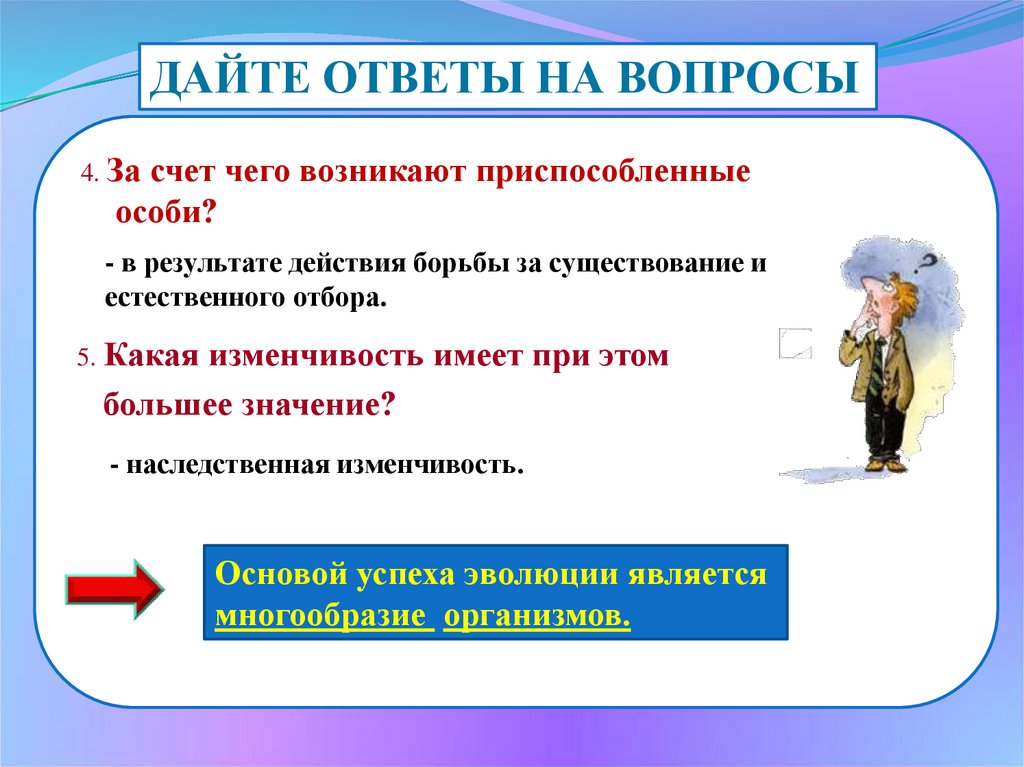 ДАЙТЕ ОТВЕТЫ НА ВОПРОСЫ

4. За счет чего возникают приспособленные особи?

- в результате действия борьбы за существование и естественного отбора.

5. Какая изменчивость имеет при этом большее значение?

- наследственная изменчивость.

Основой успеха эволюции является многообразие организмов.